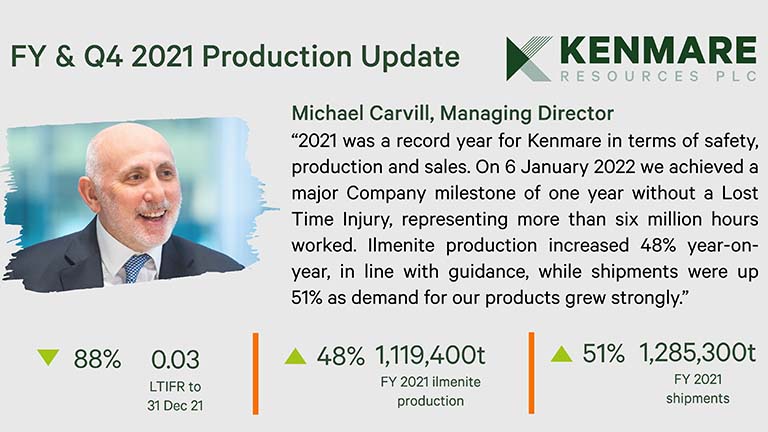 FY & Q4 2021 Production Update

KENMARE
RESOURCES PLC

Michael Carvill, Managing Director
“2021 was a record year for Kenmare in terms of safety, production and sales. On 6 January 2022 we achieved a major Company milestone of one year without a Lost Time Injury, representing more than six million hours worked. Ilmenite production increased 48% year-on-year, in line with guidance, while shipments were up 51% as demand for our products grew strongly.”

88% 0.03
LTIFR to 31 Dec 21

48% 1,119,400t
FY 2021 ilmenite production

51% 1,285,300t
FY 2021 shipments